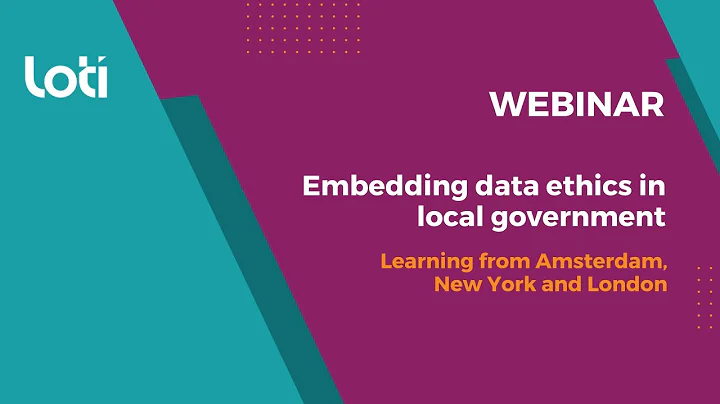 loti

WEBINAR

Embedding data ethics in local government

Learning from Amsterdam, New York and London